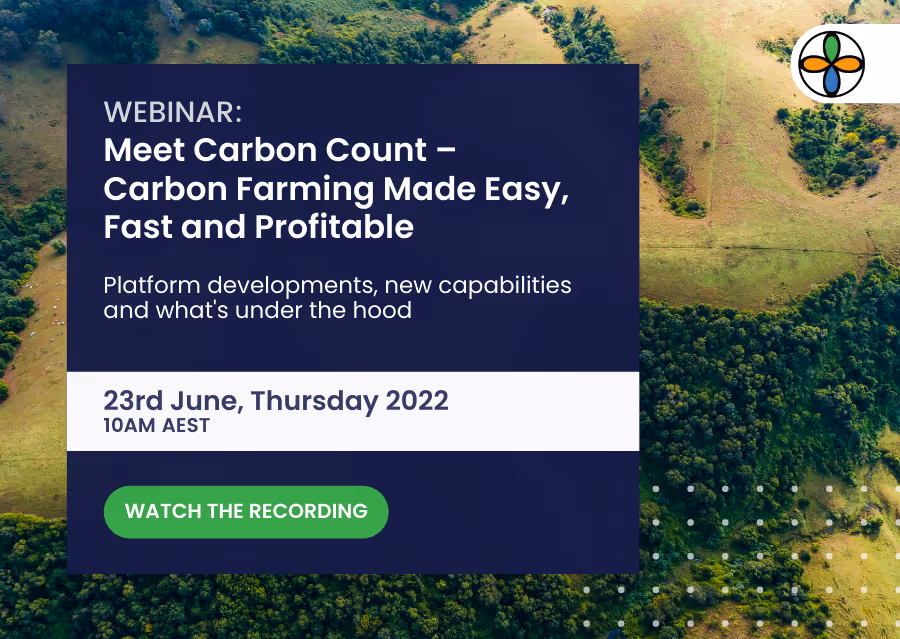 WEBINAR:
Meet Carbon Count – Carbon Farming Made Easy, Fast and Profitable

Platform developments, new capabilities and what's under the hood

23rd June, Thursday 2022
10AM AEST

WATCH THE RECORDING